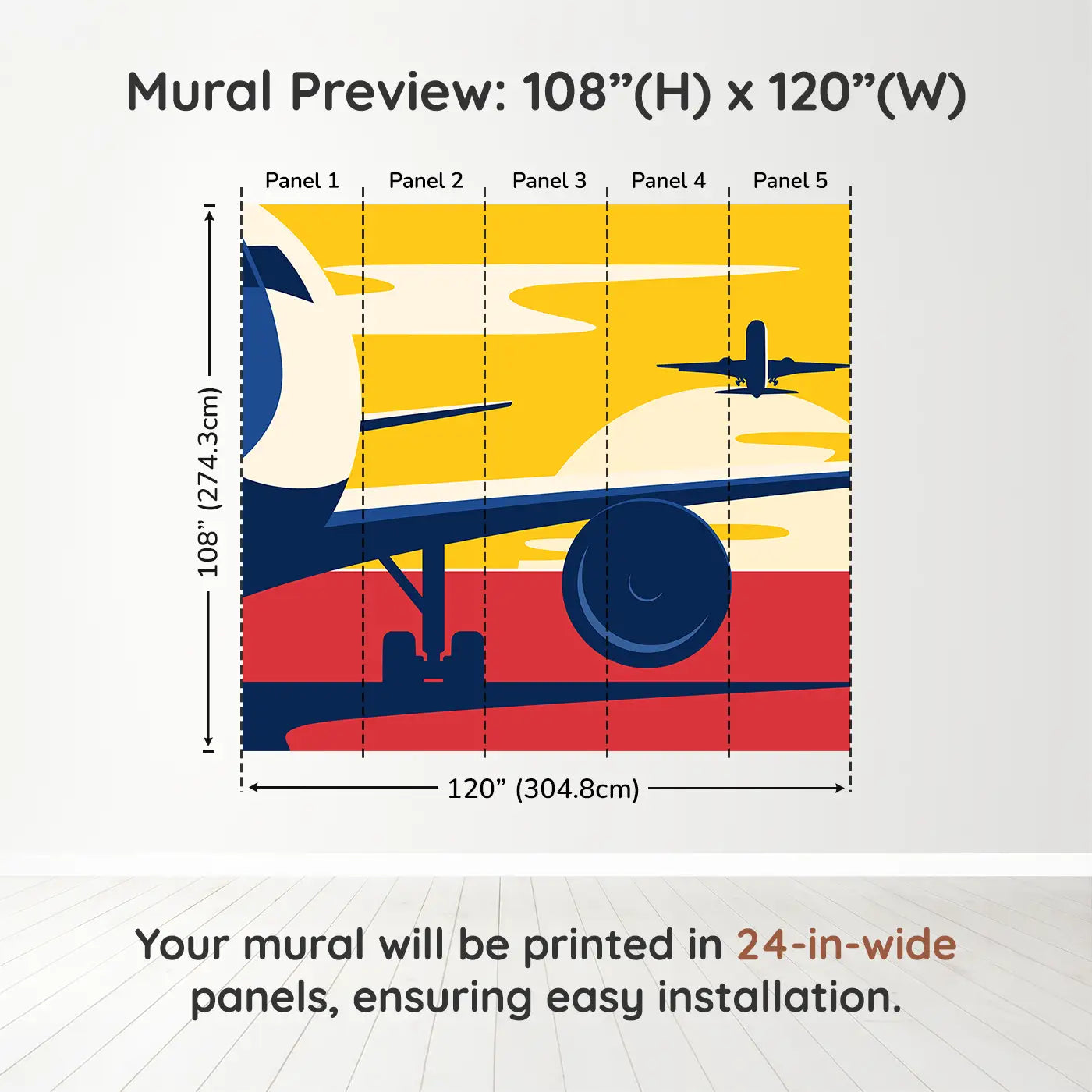 Mural Preview: 108”(H) x 120”(W)

Panel 1
Panel 2
Panel 3
Panel 4
Panel 5

108” (274.3cm)

120” (304.8cm)

Your mural will be printed in 24-in-wide panels, ensuring easy installation.